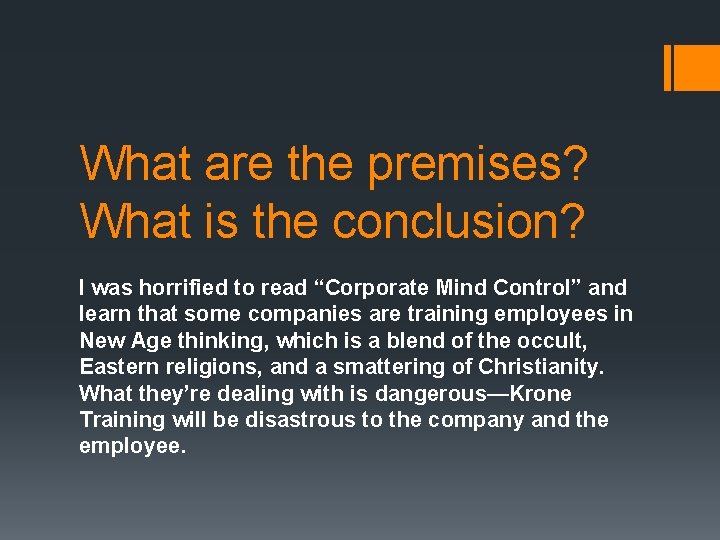 What are the premises? What is the conclusion?

I was horrified to read “Corporate Mind Control” and learn that some companies are training employees in New Age thinking, which is a blend of the occult, Eastern religions, and a smattering of Christianity. What they’re dealing with is dangerous—Krone Training will be disastrous to the company and the employee.